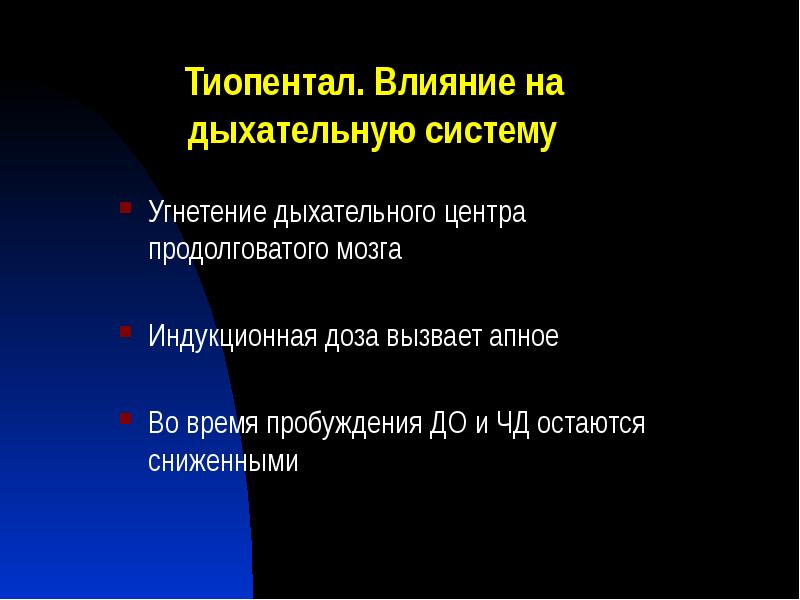 Тиопентал. Влияние на дыхательную систему

Угнетение дыхательного центра продолговатого мозга

Индукционная доза вызвает апное

Во время пробуждения ДО и ЧД остаются сниженными